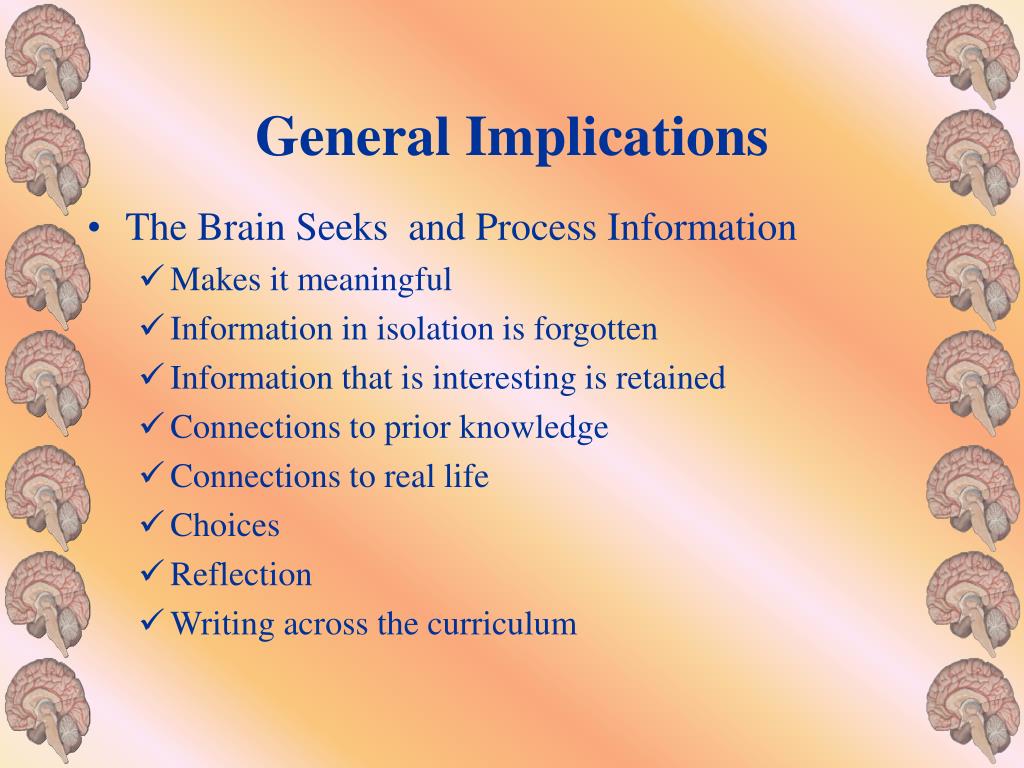 General Implications

• The Brain Seeks  and Process Information
✓ Makes it meaningful
✓ Information in isolation is forgotten
✓ Information that is interesting is retained
✓ Connections to prior knowledge
✓ Connections to real life
✓ Choices
✓ Reflection
✓ Writing across the curriculum